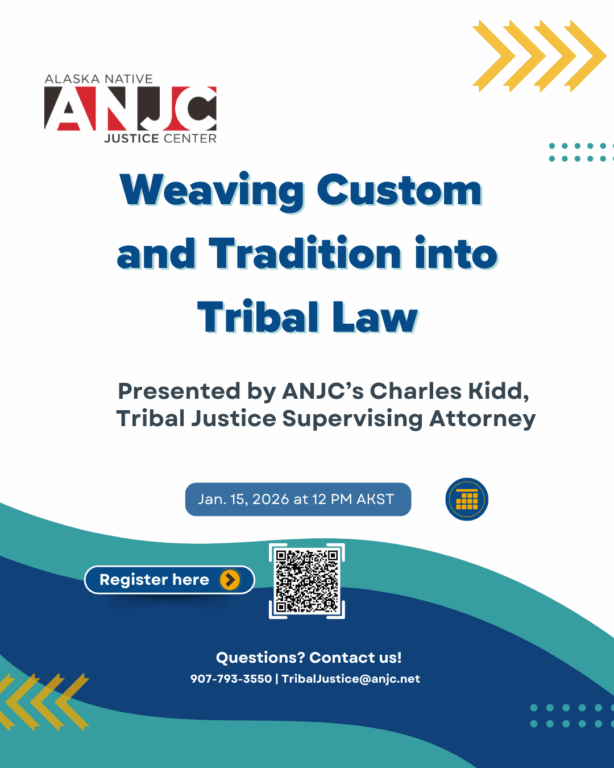 ALASKA NATIVE
ANJC
JUSTICE CENTER

Weaving Custom and Tradition into Tribal Law

Presented by ANJC's Charles Kidd, Tribal Justice Supervising Attorney

Jan. 15, 2026 at 12 PM AKST

Register here

Questions? Contact us!
907-793-3550 | TribalJustice@anjc.net